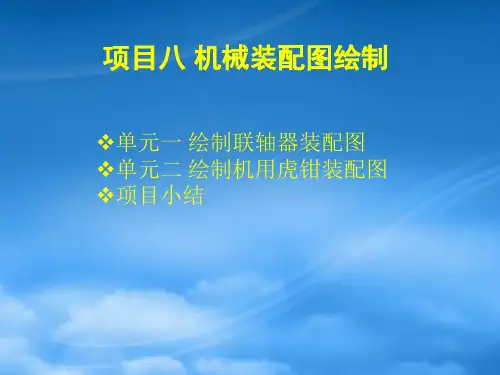 项目八 机械装配图绘制

❖单元一 绘制联轴器装配图
❖单元二 绘制机用虎钳装配图
❖项目小结